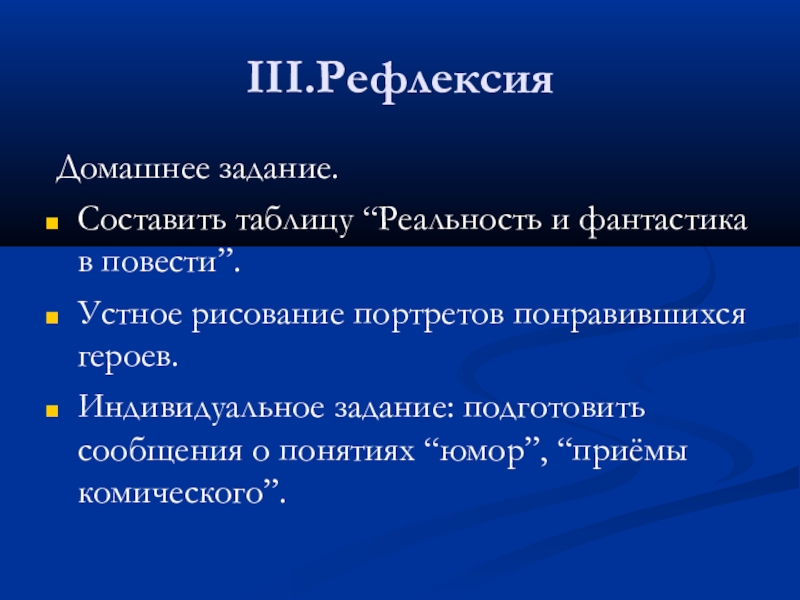 III.Рефлексия

Домашнее задание.

Составить таблицу “Реальность и фантастика в повести”.

Устное рисование портретов понравившихся героев.

Индивидуальное задание: подготовить сообщения о понятиях “юмор”, “приёмы комического”.